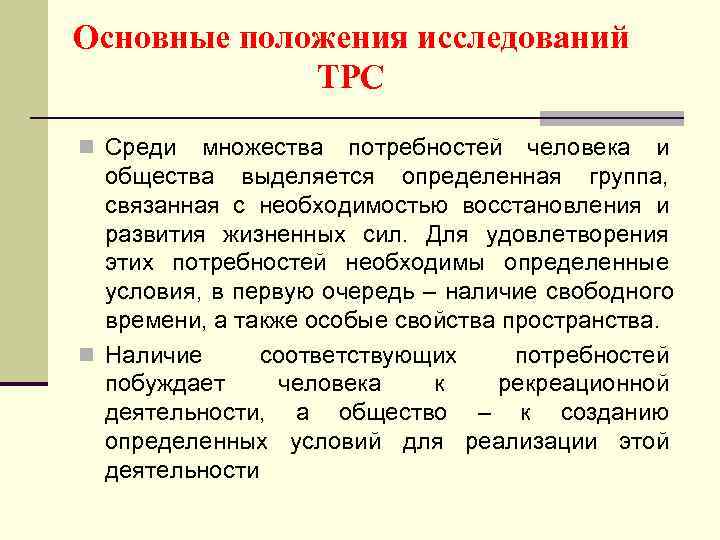 Основные положения исследований ТРС

Среди множества потребностей человека и общества выделяется определенная группа, связанная с необходимостью восстановления и развития жизненных сил. Для удовлетворения этих потребностей необходимы определенные условия, в первую очередь – наличие свободного времени, а также особые свойства пространства.

Наличие соответствующих потребностей побуждает человека к рекреационной деятельности, а общество – к созданию определенных условий для реализации этой деятельности